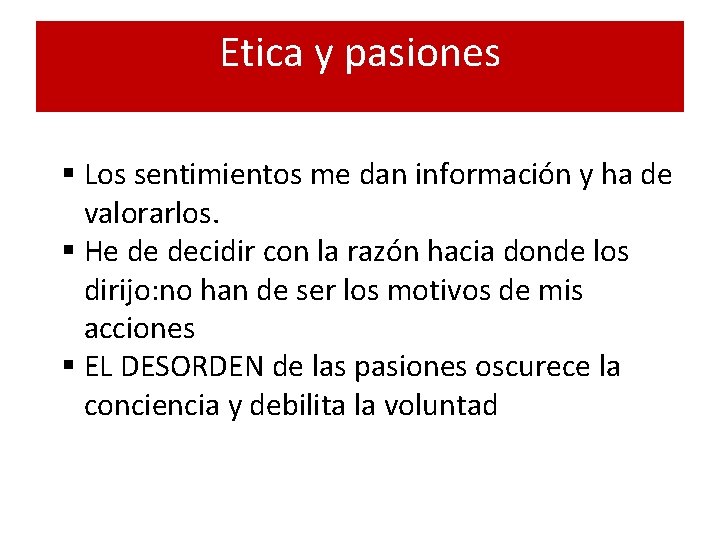 Etica y pasiones

▪ Los sentimientos me dan información y ha de valorarlos.
▪ He de decidir con la razón hacia donde los dirijo:no han de ser los motivos de mis acciones
▪ EL DESORDEN de las pasiones oscurece la conciencia y debilita la voluntad